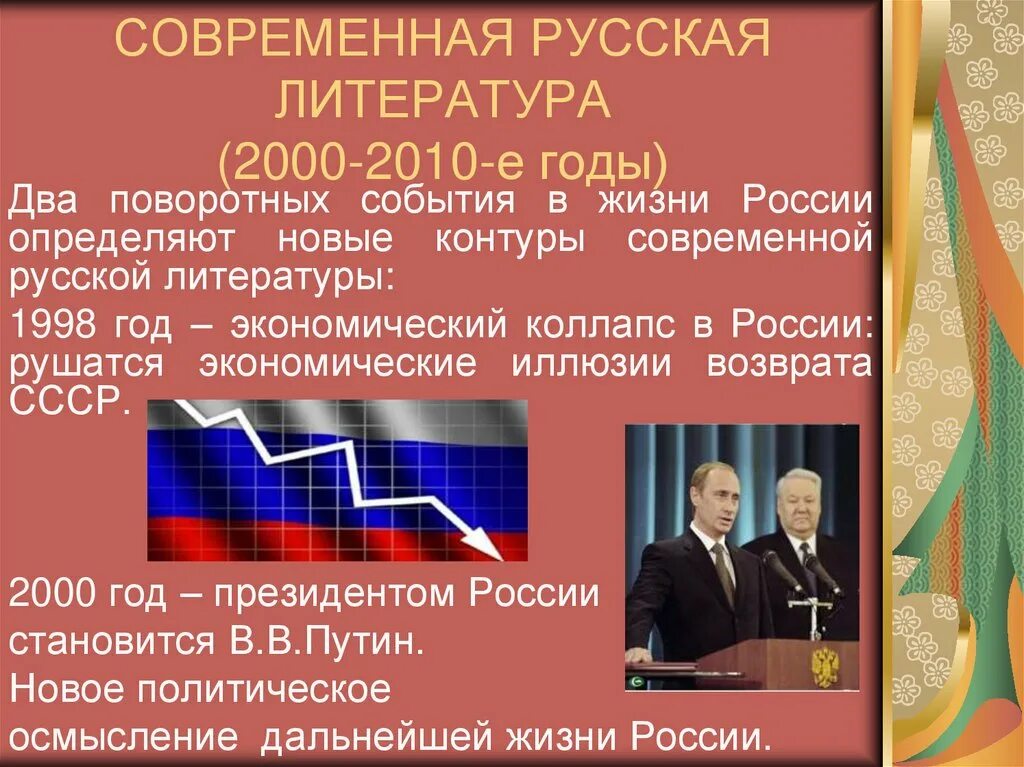 СОВРЕМЕННАЯ РУССКАЯ ЛИТЕРАТУРА (2000-2010-е годы)

Два поворотных события в жизни России определяют новые контуры современной русской литературы:

1998 год – экономический коллапс в России: рушатся экономические иллюзии возврата СССР.

2000 год – президентом России становится В.В.Путин. Новое политическое осмысление дальнейшей жизни России.